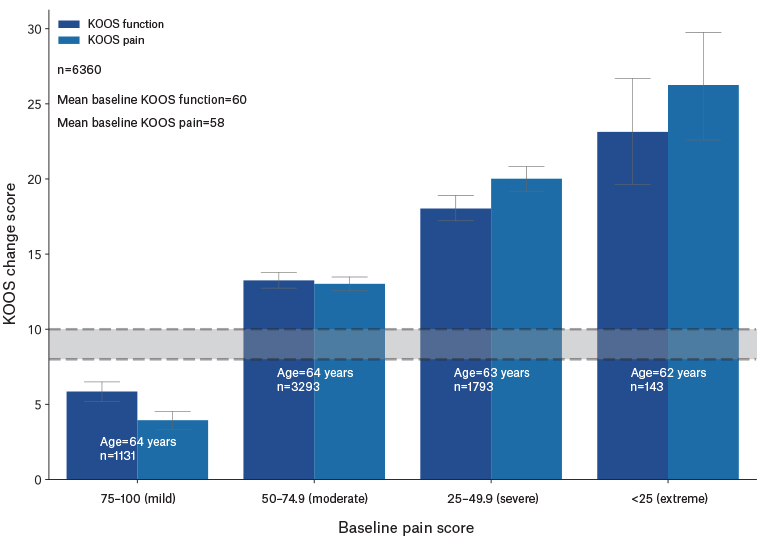 KOOS function
KOOS pain

n=6360

Mean baseline KOOS function=60

Mean baseline KOOS pain=58

KOOS change score

30
25
20
15
10
5
0

Age=64 years
n=1131

Age=64 years
n=3293

Age=63 years
n=1793

Age=62 years
n=143

75–100 (mild)
50–74.9 (moderate)
25–49.9 (severe)
<25 (extreme)

Baseline pain score